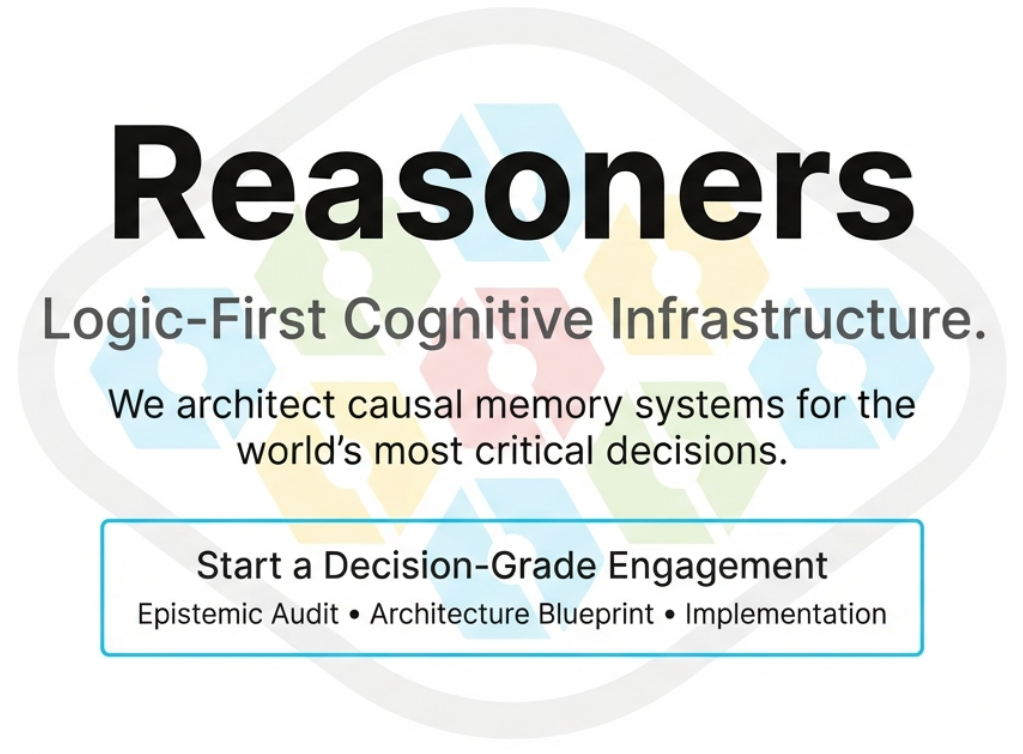 Reasoners

Logic-First Cognitive Infrastructure.

We architect causal memory systems for the world's most critical decisions.

Start a Decision-Grade Engagement

Epistemic Audit • Architecture Blueprint • Implementation